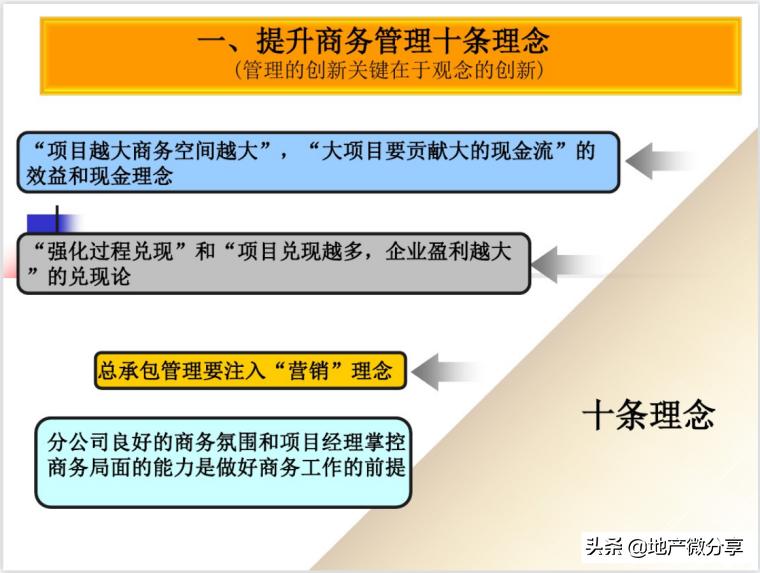 一、提升商务管理十条理念
（管理的创新关键在于观念的创新）

“项目越大商务空间越大”，“大项目要贡献大的现金流”的效益和现金理念

“强化过程兑现”和“项目兑现越多，企业盈利越大”的兑现论

总承包管理要注入“营销”理念

分公司良好的商务氛围和项目经理掌控商务局面的能力是做好商务工作的前提

十条理念

头条 @地产微分享